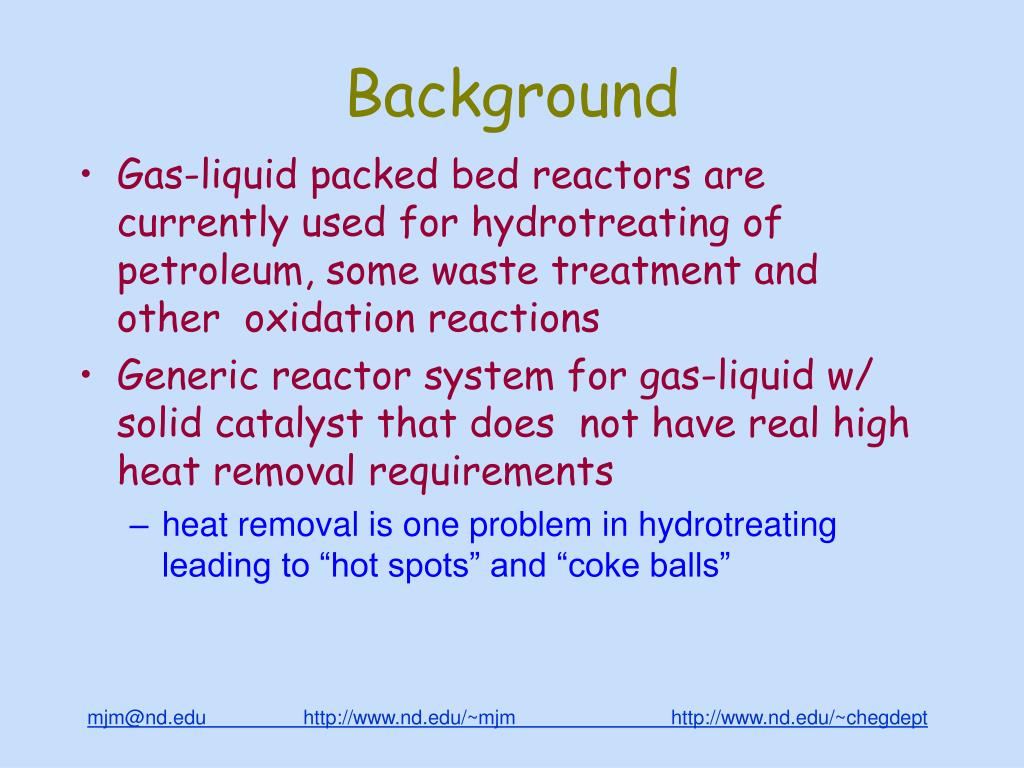 Background

• Gas-liquid packed bed reactors are currently used for hydrotreating of petroleum, some waste treatment and other oxidation reactions

• Generic reactor system for gas-liquid w/ solid catalyst that does not have real high heat removal requirements

– heat removal is one problem in hydrotreating leading to “hot spots” and “coke balls”

mjm@nd.edu http://www.nd.edu/~mjm http://www.nd.edu/~chegdept